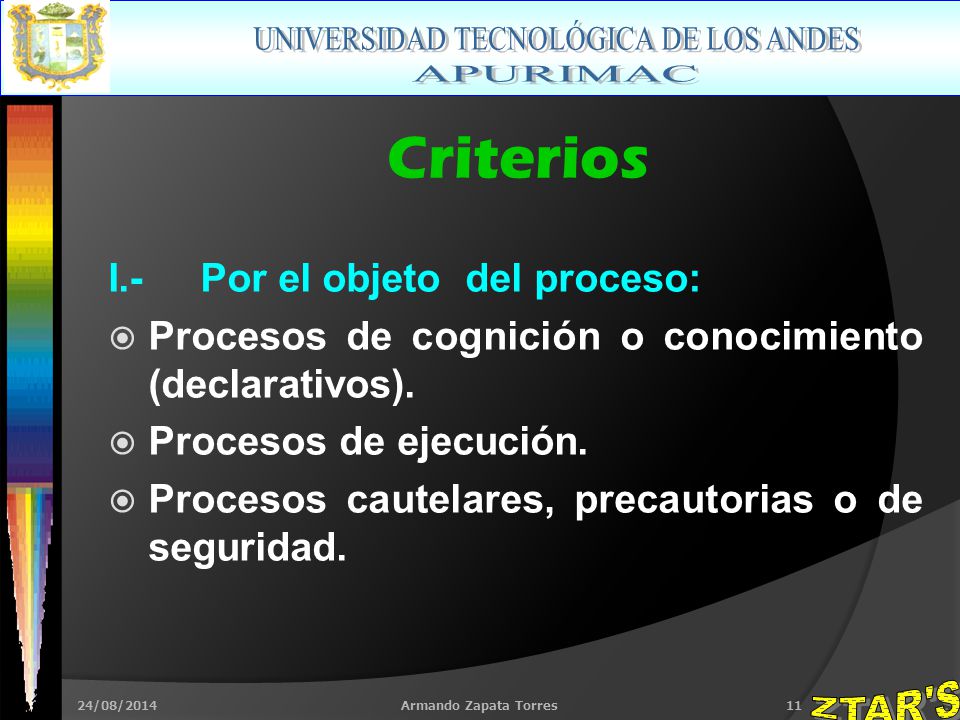 UNIVERSIDAD TECNOLÓGICA DE LOS ANDES
APURIMAC

Criterios

I.- Por el objeto del proceso:

Procesos de cognición o conocimiento (declarativos).

Procesos de ejecución.

Procesos cautelares, precautorias o de seguridad.

24/08/2014 Armando Zapata Torres 11 ZTAR'S